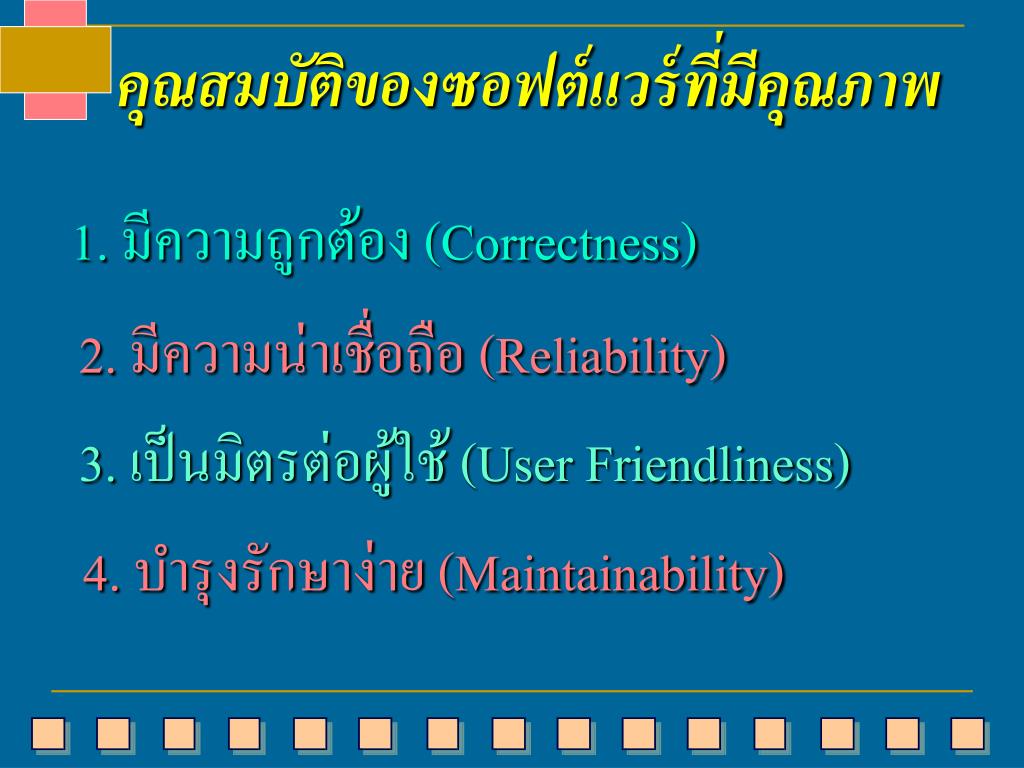 คุณสมบัติของซอฟต์แวร์ที่มีคุณภาพ

1. มีความถูกต้อง (Correctness)

2. มีความน่าเชื่อถือ (Reliability)

3. เป็นมิตรต่อผู้ใช้ (User Friendliness)

4. บำรุงรักษาง่าย (Maintainability)